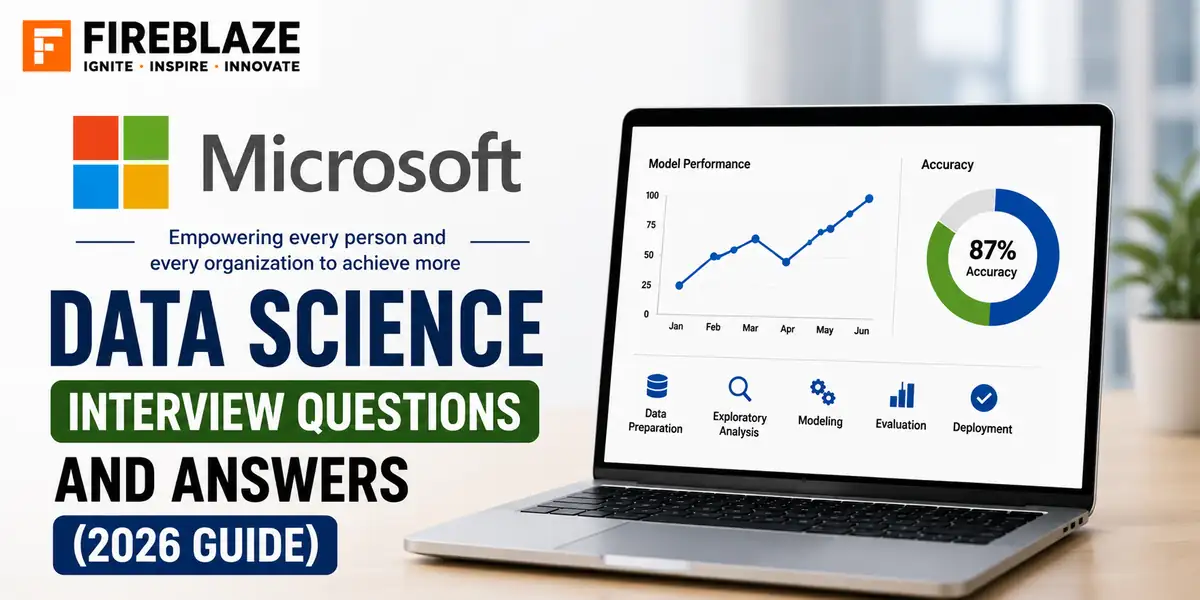 FIREBLAZE
IGNITE · INSPIRE · INNOVATE

Microsoft

Empowering every person and every organization to achieve more

DATA SCIENCE
INTERVIEW QUESTIONS
AND ANSWERS
(2026 GUIDE)

Model Performance

100
75
50
25
0
Jan Feb Mar Apr May Jun

Accuracy

87%
Accuracy

Data Preparation
Exploratory Analysis
Modeling
Evaluation
Deployment